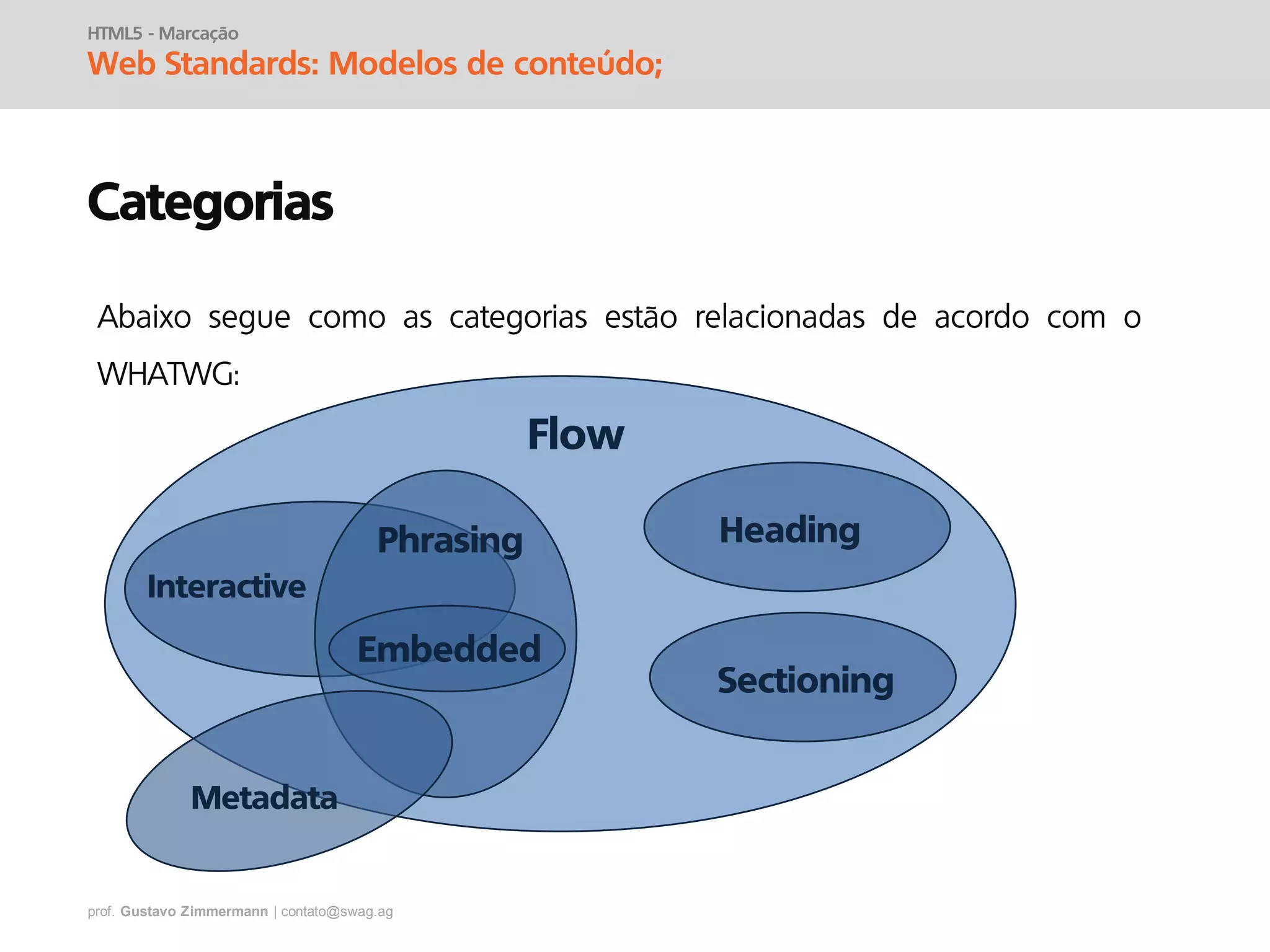 HTML5 - Marcação
Web Standards: Modelos de conteúdo;

Categorias

Abaixo segue como as categorias estão relacionadas de acordo com o WHATWG:

Flow
Phrasing
Heading
Interactive
Embedded
Sectioning
Metadata

prof. Gustavo Zimmermann | contato@swag.ag